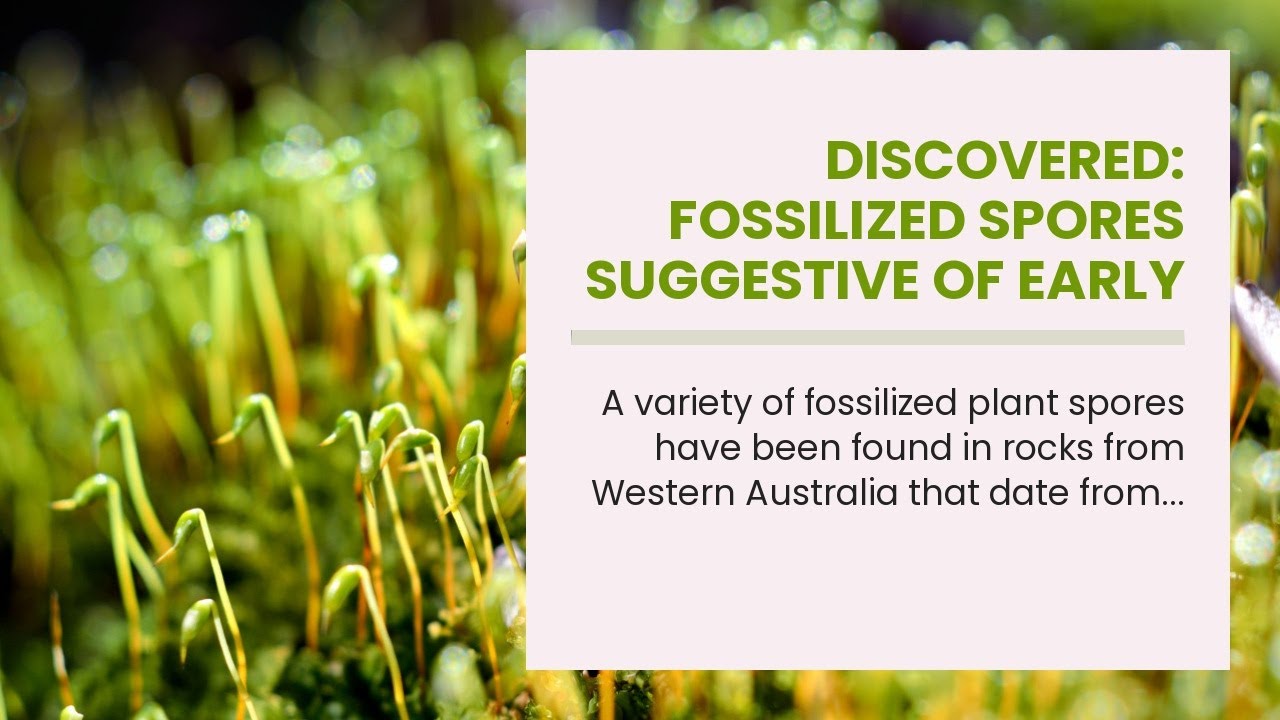 DISCOVERED: FOSSILIZED SPORES SUGGESTIVE OF EARLY

A variety of fossilized plant spores have been found in rocks from Western Australia that date from...